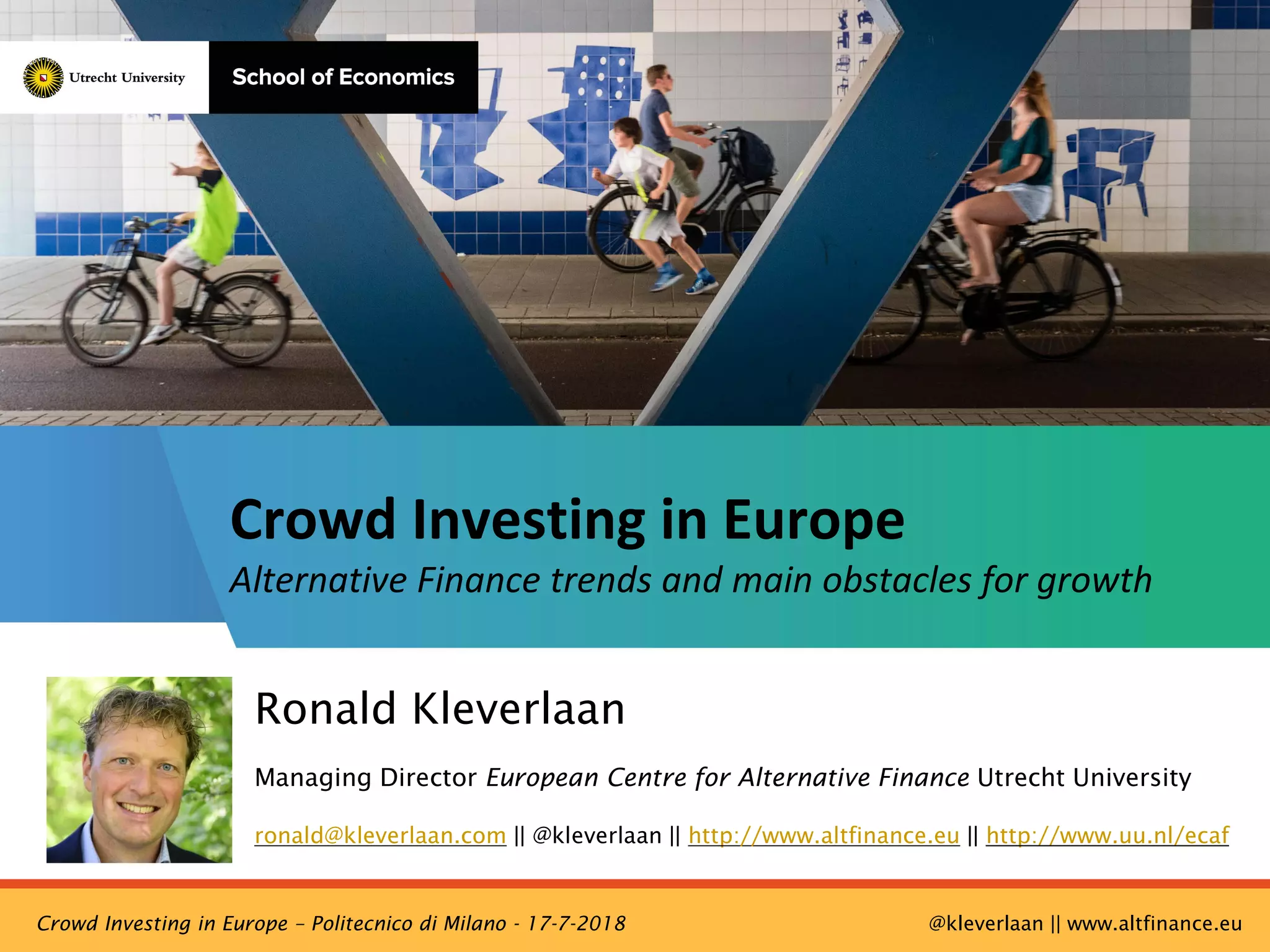 Utrecht University

School of Economics

Crowd Investing in Europe

Alternative Finance trends and main obstacles for growth

Ronald Kleverlaan

Managing Director European Centre for Alternative Finance Utrecht University

ronald@kleverlaan.com || @kleverlaan || http://www.altfinance.eu || http://www.uu.nl/ecaf

Crowd Investing in Europe – Politecnico di Milano - 17-7-2018

@kleverlaan || www.altfinance.eu